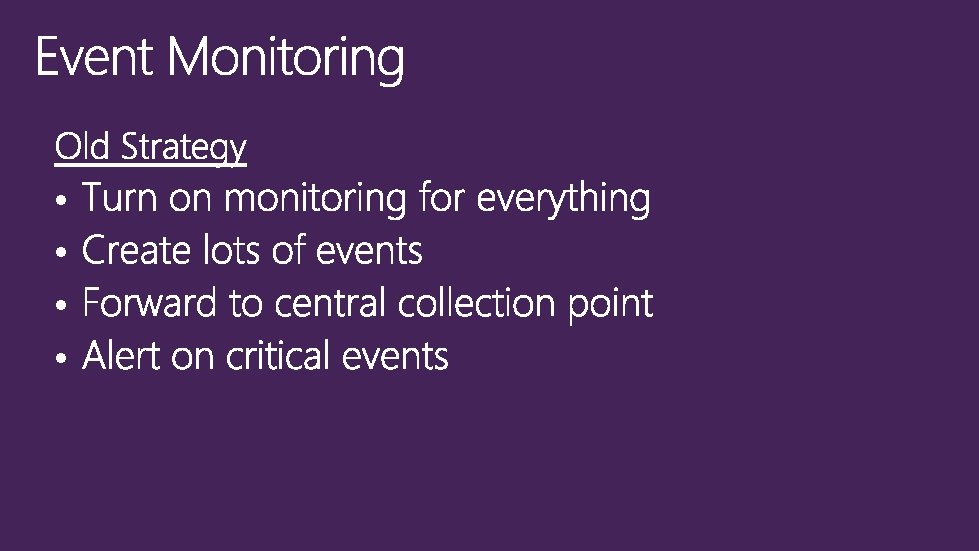 Event Monitoring

Old Strategy

• Turn on monitoring for everything
• Create lots of events
• Forward to central collection point
• Alert on critical events